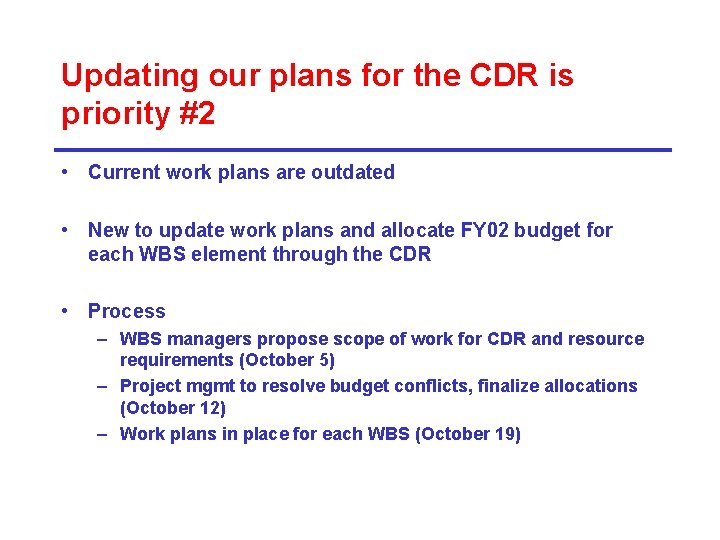 Updating our plans for the CDR is priority #2

• Current work plans are outdated

• New to update work plans and allocate FY02 budget for each WBS element through the CDR

• Process
– WBS managers propose scope of work for CDR and resource requirements (October 5)
– Project mgmt to resolve budget conflicts, finalize allocations (October 12)
– Work plans in place for each WBS (October 19)